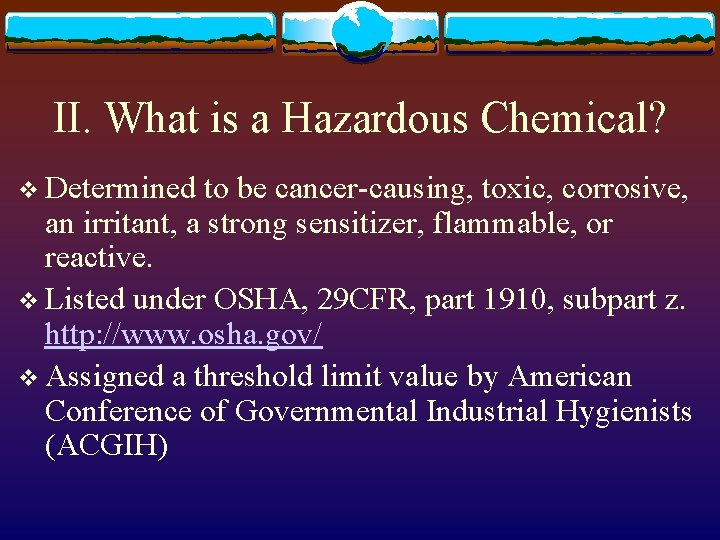 II. What is a Hazardous Chemical?

❖ Determined to be cancer-causing, toxic, corrosive, an irritant, a strong sensitizer, flammable, or reactive.

❖ Listed under OSHA, 29CFR, part 1910, subpart z. http://www.osha.gov/

❖ Assigned a threshold limit value by American Conference of Governmental Industrial Hygienists (ACGIH)